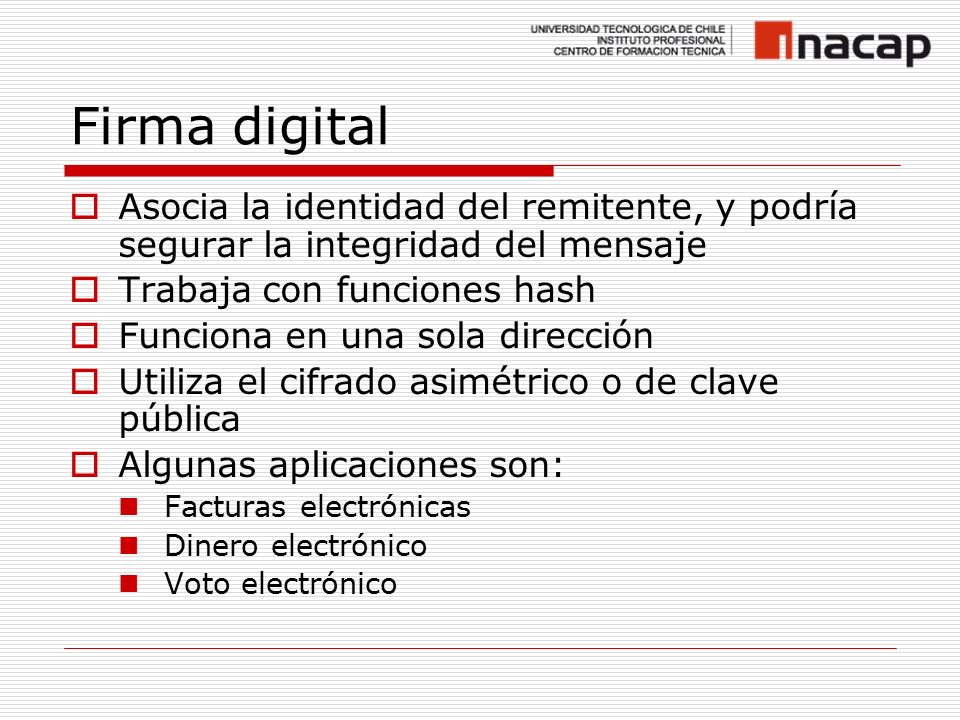 UNIVERSIDAD TECNOLOGICA DE CHILE
INSTITUTO PROFESIONAL
CENTRO DE FORMACION TECNICA

inacap

Firma digital

Asocia la identidad del remitente, y podría segurar la integridad del mensaje

Trabaja con funciones hash

Funciona en una sola dirección

Utiliza el cifrado asimétrico o de clave pública

Algunas aplicaciones son:

Facturas electrónicas

Dinero electrónico

Voto electrónico